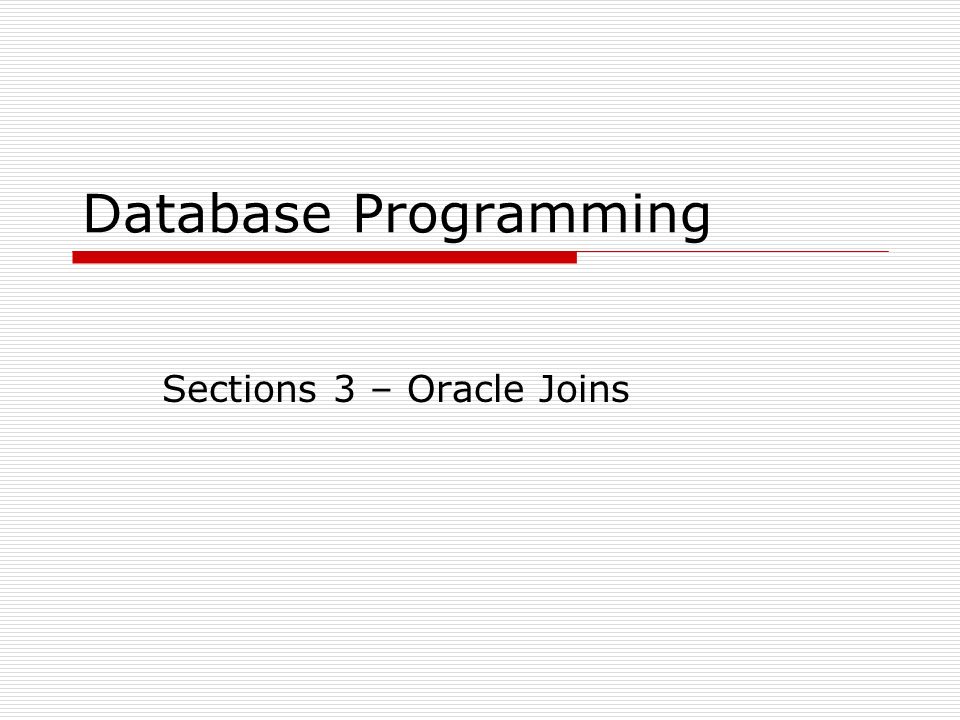 Database Programming

Sections 3 – Oracle Joins